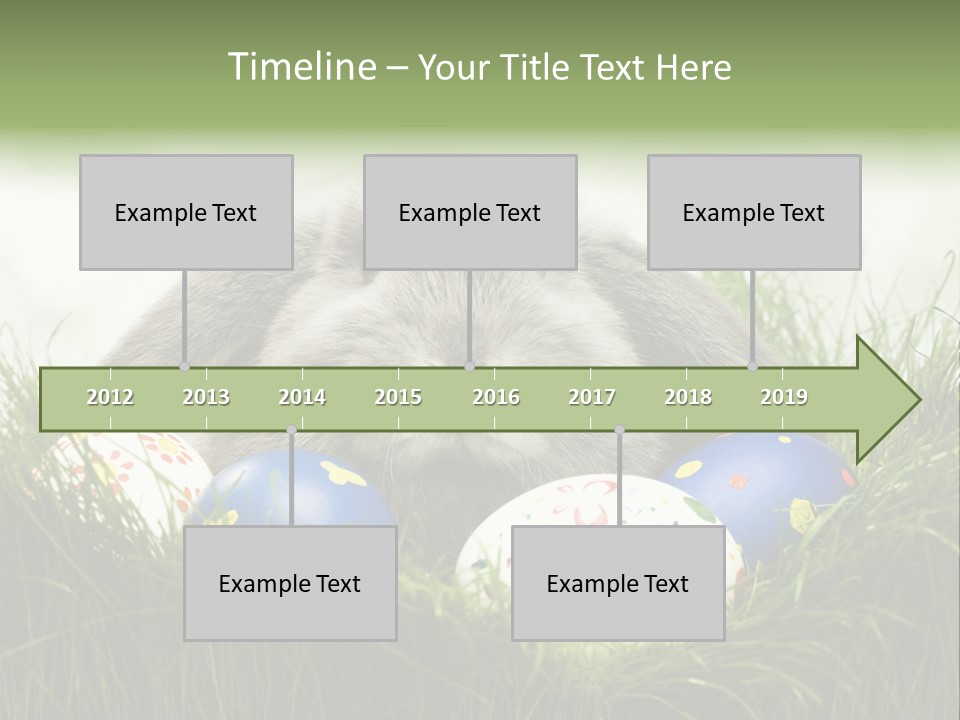 Timeline – Your Title Text Here

Example Text

Example Text

Example Text

2012 2013 2014 2015 2016 2017 2018 2019

Example Text

Example Text